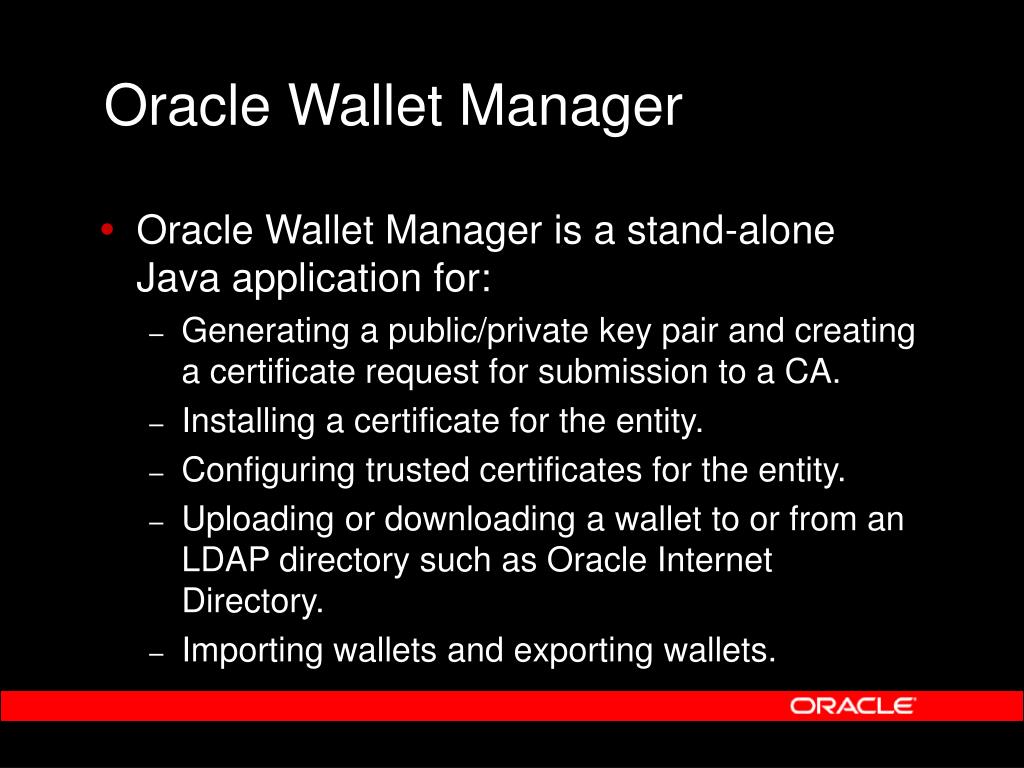 Oracle Wallet Manager

• Oracle Wallet Manager is a stand-alone Java application for:
– Generating a public/private key pair and creating a certificate request for submission to a CA.
– Installing a certificate for the entity.
– Configuring trusted certificates for the entity.
– Uploading or downloading a wallet to or from an LDAP directory such as Oracle Internet Directory.
– Importing wallets and exporting wallets.

ORACLE